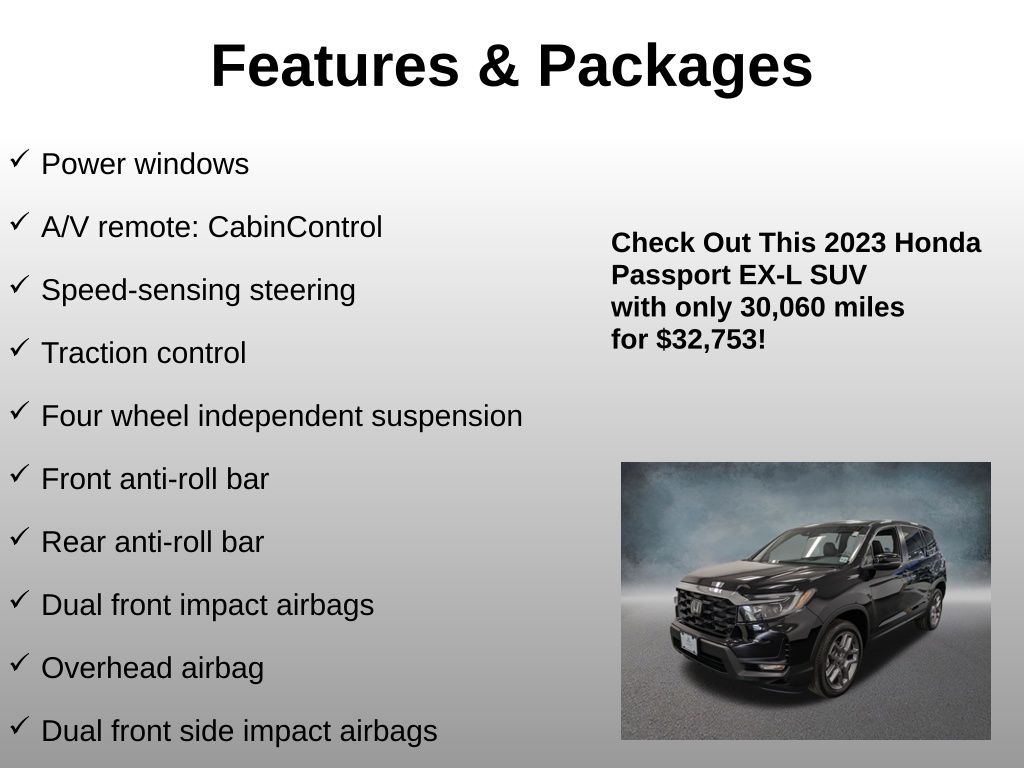 Features & Packages

✓ Power windows

✓ A/V remote: CabinControl

✓ Speed-sensing steering

✓ Traction control

✓ Four wheel independent suspension

✓ Front anti-roll bar

✓ Rear anti-roll bar

✓ Dual front impact airbags

✓ Overhead airbag

✓ Dual front side impact airbags

Check Out This 2023 Honda Passport EX-L SUV with only 30,060 miles for $32,753!